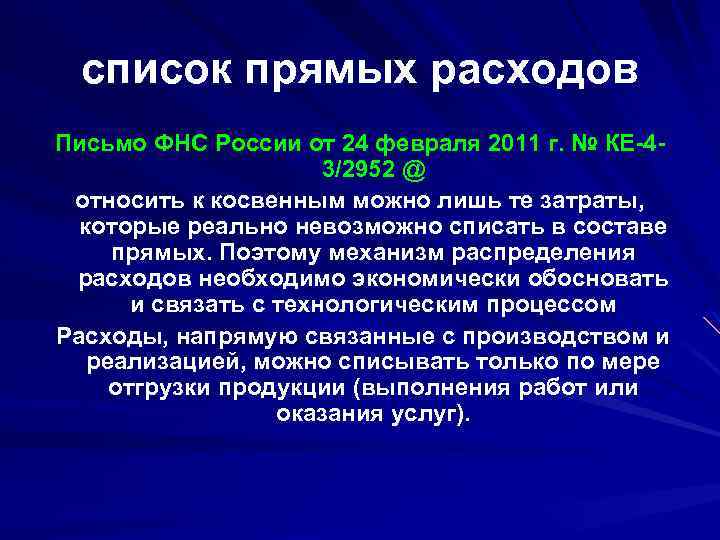 список прямых расходов

Письмо ФНС России от 24 февраля 2011 г. № КЕ-4-3/2952 @

относить к косвенным можно лишь те затраты, которые реально невозможно списать в составе прямых. Поэтому механизм распределения расходов необходимо экономически обосновать и связать с технологическим процессом

Расходы, напрямую связанные с производством и реализацией, можно списывать только по мере отгрузки продукции (выполнения работ или оказания услуг).